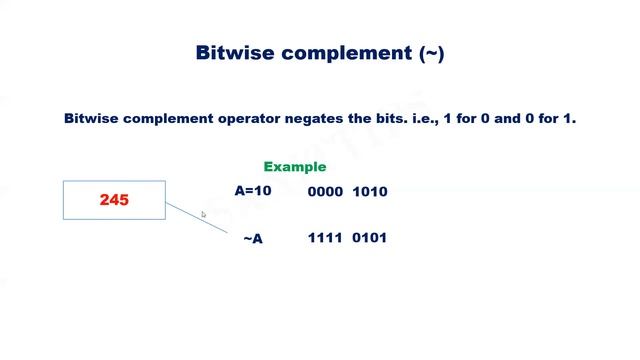 Bitwise complement (~)

Bitwise complement operator negates the bits. i.e., 1 for 0 and 0 for 1.

Example

245

A=10 0000 1010

~A 1111 0101